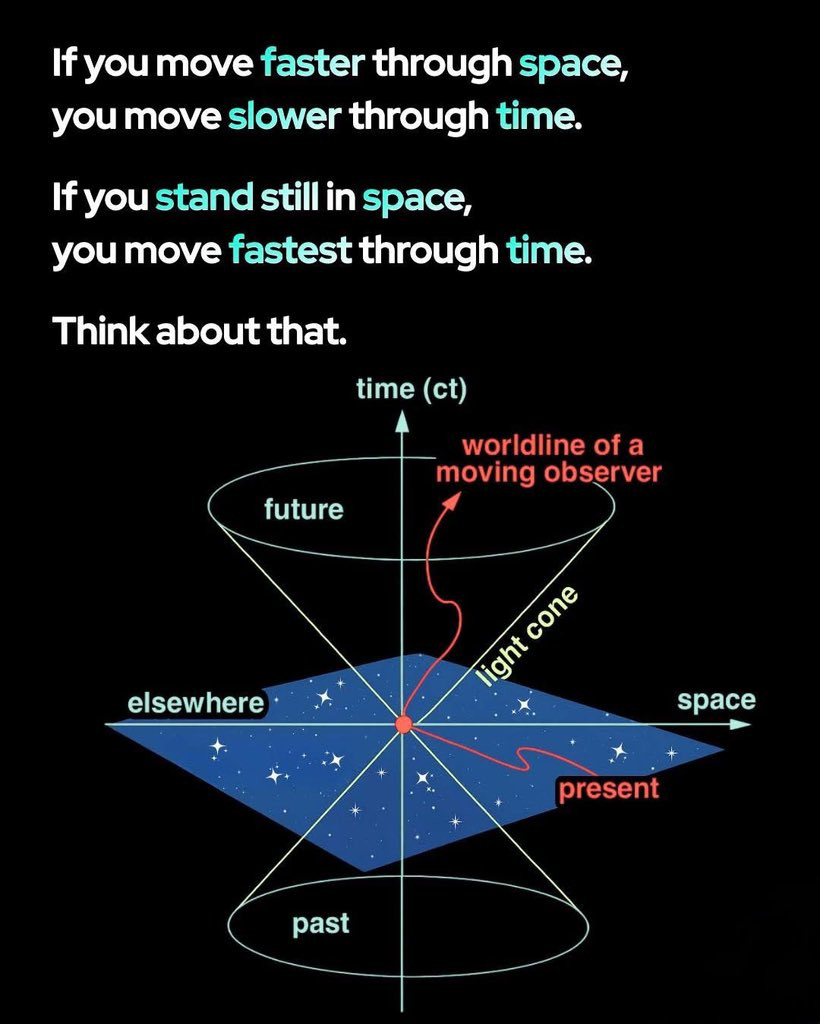 If you move faster through space, you move slower through time.

If you stand still in space, you move fastest through time.

Think about that.

time (ct)

worldline of a moving observer

future

light cone

elsewhere

space

present

past